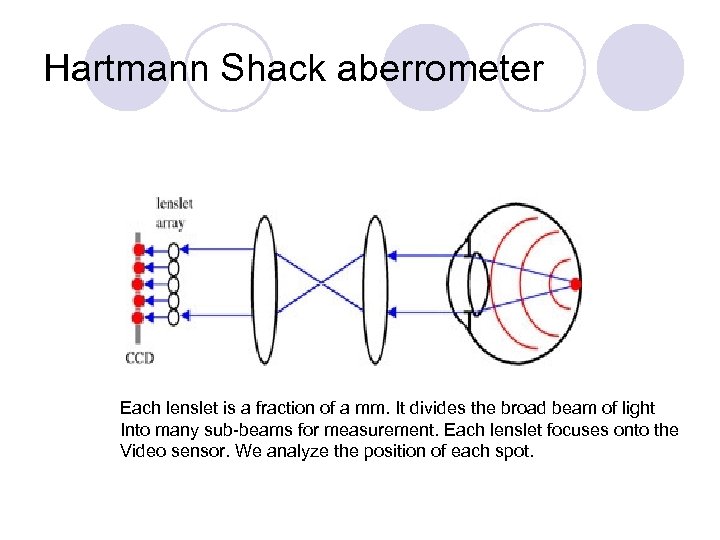 Hartmann Shack aberrometer

lenslet array

CCD

Each lenslet is a fraction of a mm. It divides the broad beam of light Into many sub-beams for measurement. Each lenslet focuses onto the Video sensor. We analyze the position of each spot.